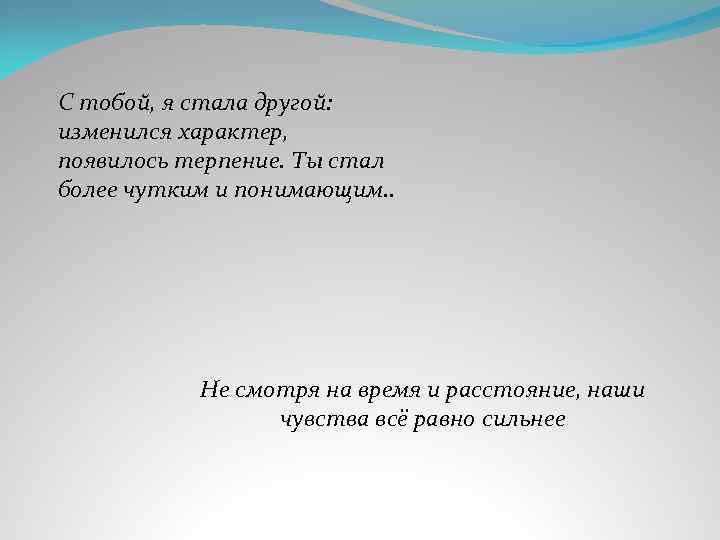 С тобой, я стала другой: изменился характер, появилось терпение. Ты стал более чутким и понимающим..

Не смотря на время и расстояние, наши чувства всё равно сильнее